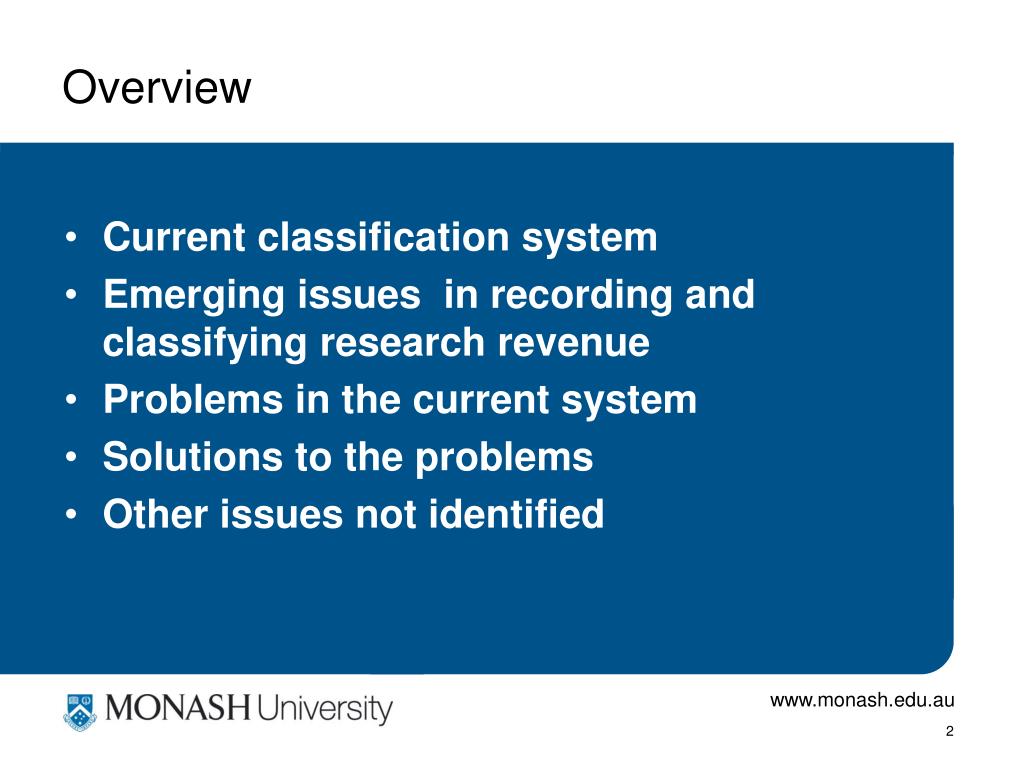 Overview

• Current classification system
• Emerging issues  in recording and classifying research revenue
• Problems in the current system
• Solutions to the problems
• Other issues not identified

MONASH University

www.monash.edu.au

2